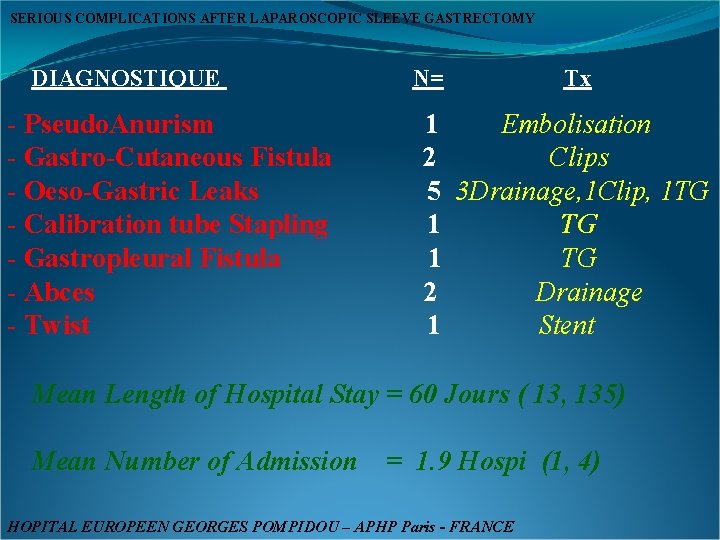 SERIOUS COMPLICATIONS AFTER LAPAROSCOPIC SLEEVE GASTRECTOMY

| DIAGNOSTIQUE | N= | Tx |
|---|---|---|
| - PseudoAnurism | 1 | Embolisation |
| - Gastro-Cutaneous Fistula | 2 | Clips |
| - Oeso-Gastric Leaks | 5 | 3Drainage,1Clip, 1TG |
| - Calibration tube Stapling | 1 | TG |
| - Gastropleural Fistula | 1 | TG |
| - Abces | 2 | Drainage |
| - Twist | 1 | Stent |

Mean Length of Hospital Stay = 60 Jours ( 13, 135)

Mean Number of Admission = 1.9 Hospi (1, 4)

HOPITAL EUROPEEN GEORGES POMPIDOU – APHP Paris - FRANCE